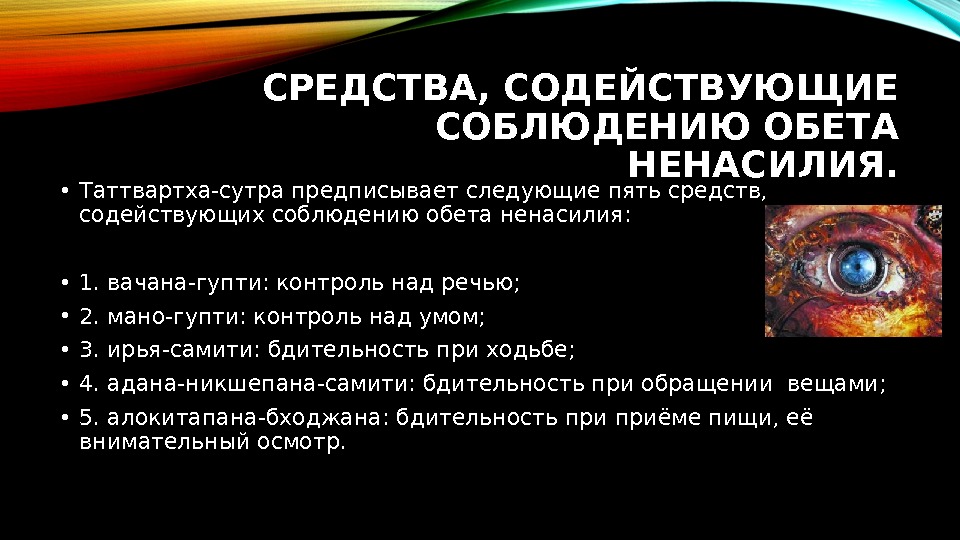 СРЕДСТВА, СОДЕЙСТВУЮЩИЕ СОБЛЮДЕНИЮ ОБЕТА НЕНАСИЛИЯ.

• Таттвартха-сутра предписывает следующие пять средств, содействующих соблюдению обета ненасилия:

• 1. вачана-гупти: контроль над речью;
• 2. мано-гупти: контроль над умом;
• 3. ирья-самити: бдительность при ходьбе;
• 4. адана-никшепана-самити: бдительность при обращении вещами;
• 5. алокитапана-бходжана: бдительность при приёме пищи, её внимательный осмотр.